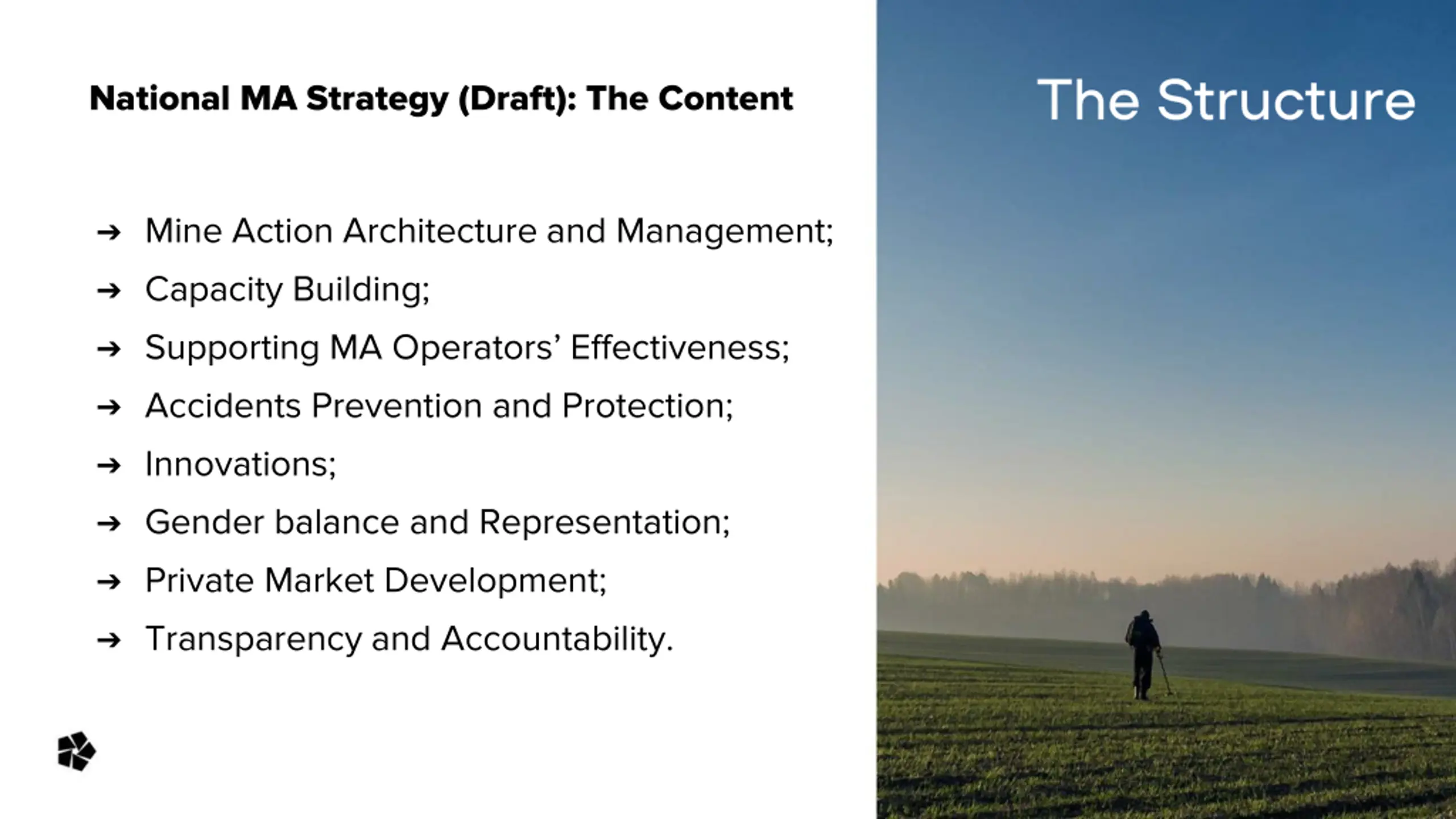 National MA Strategy (Draft): The Content

→ Mine Action Architecture and Management;
→ Capacity Building;
→ Supporting MA Operators' Effectiveness;
→ Accidents Prevention and Protection;
→ Innovations;
→ Gender balance and Representation;
→ Private Market Development;
→ Transparency and Accountability.

The Structure